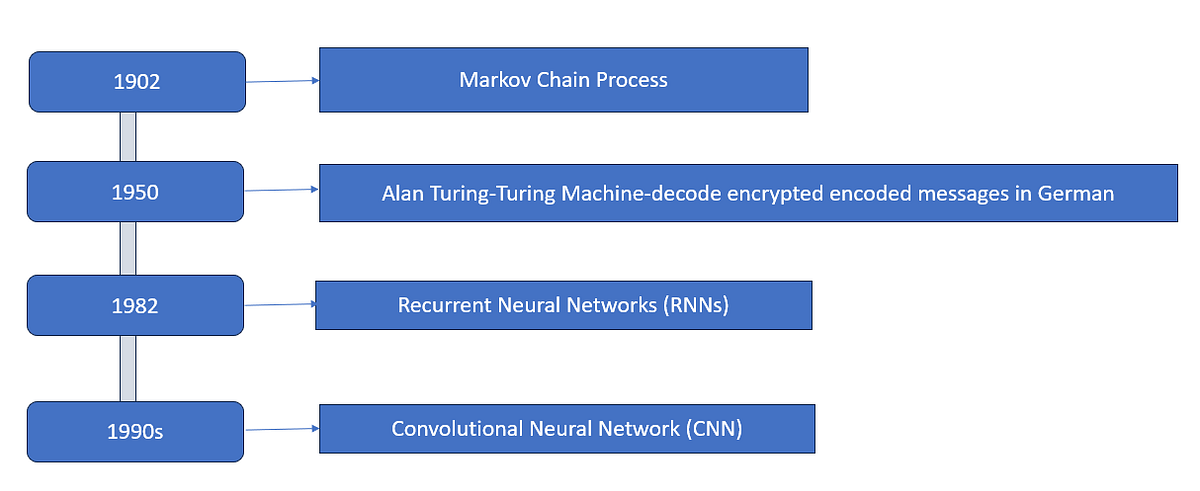 1902

Markov Chain Process

1950

Alan Turing-Turing Machine-decode encrypted encoded messages in German

1982

Recurrent Neural Networks (RNNs)

1990s

Convolutional Neural Network (CNN)